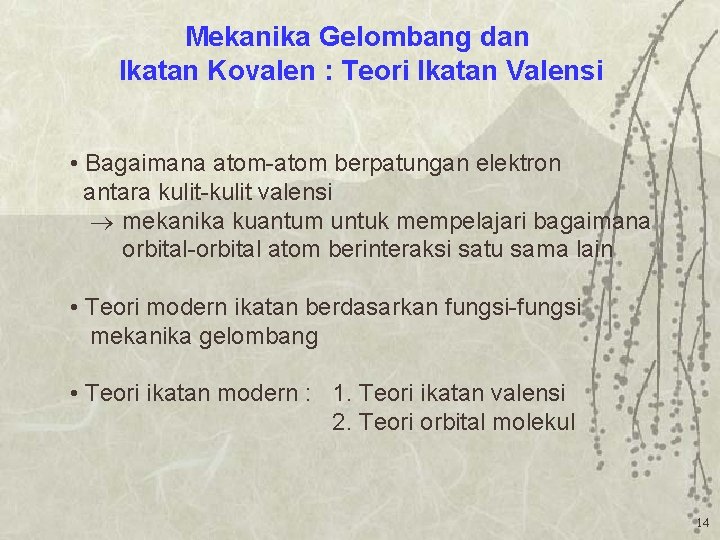 Mekanika Gelombang dan
Ikatan Kovalen : Teori Ikatan Valensi

• Bagaimana atom-atom berpatungan elektron antara kulit-kulit valensi
$\rightarrow$ mekanika kuantum untuk mempelajari bagaimana orbital-orbital atom berinteraksi satu sama lain

• Teori modern ikatan berdasarkan fungsi-fungsi mekanika gelombang

• Teori ikatan modern : 1. Teori ikatan valensi
2. Teori orbital molekul

14